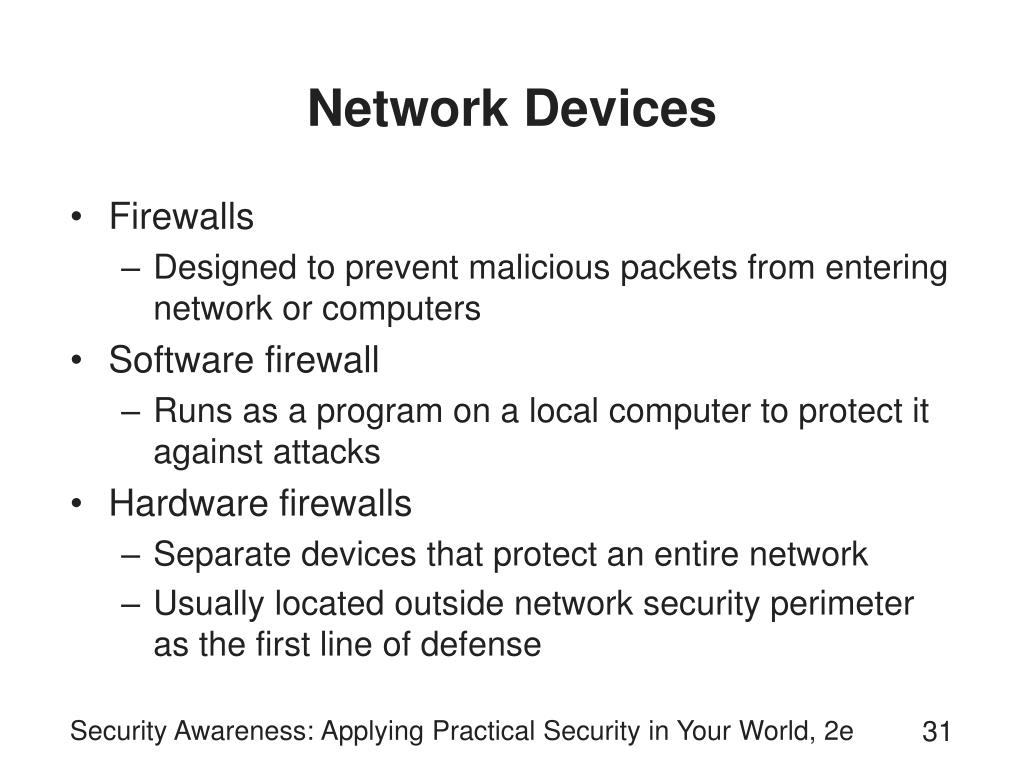 Network Devices

• Firewalls
– Designed to prevent malicious packets from entering network or computers
• Software firewall
– Runs as a program on a local computer to protect it against attacks
• Hardware firewalls
– Separate devices that protect an entire network
– Usually located outside network security perimeter as the first line of defense

Security Awareness: Applying Practical Security in Your World, 2e

31